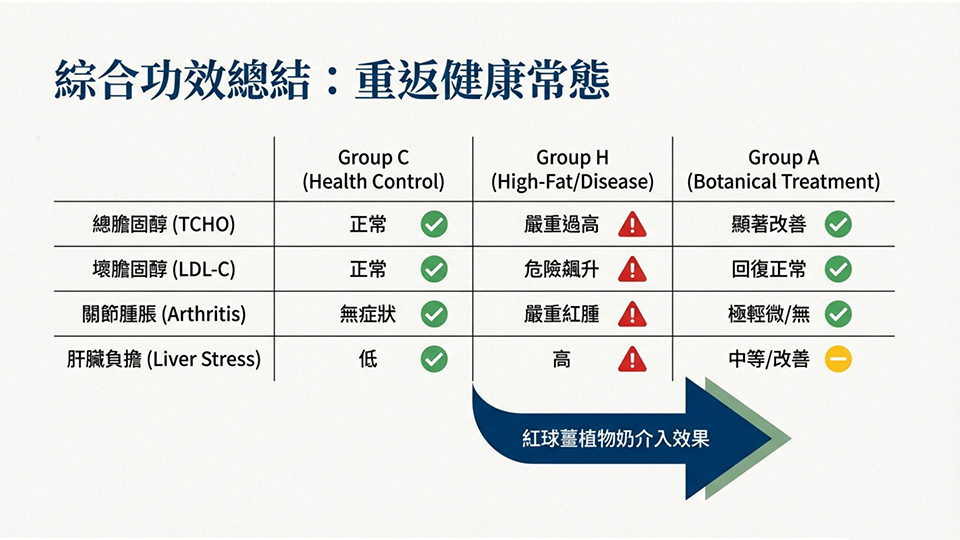 綜合功效總結：重返健康常態

| | Group C (Health Control) | Group H (High-Fat/Disease) | Group A (Botanical Treatment) |
|---|---|---|---|
| 總膽固醇 (TCHO) | 正常 | 嚴重過高 | 顯著改善 |
| 壞膽固醇 (LDL-C) | 正常 | 危險飆升 | 回復正常 |
| 關節腫脹 (Arthritis) | 無症狀 | 嚴重紅腫 | 極輕微/無 |
| 肝臟負擔 (Liver Stress) | 低 | 高 | 中等/改善 |

紅球薑植物奶介入效果